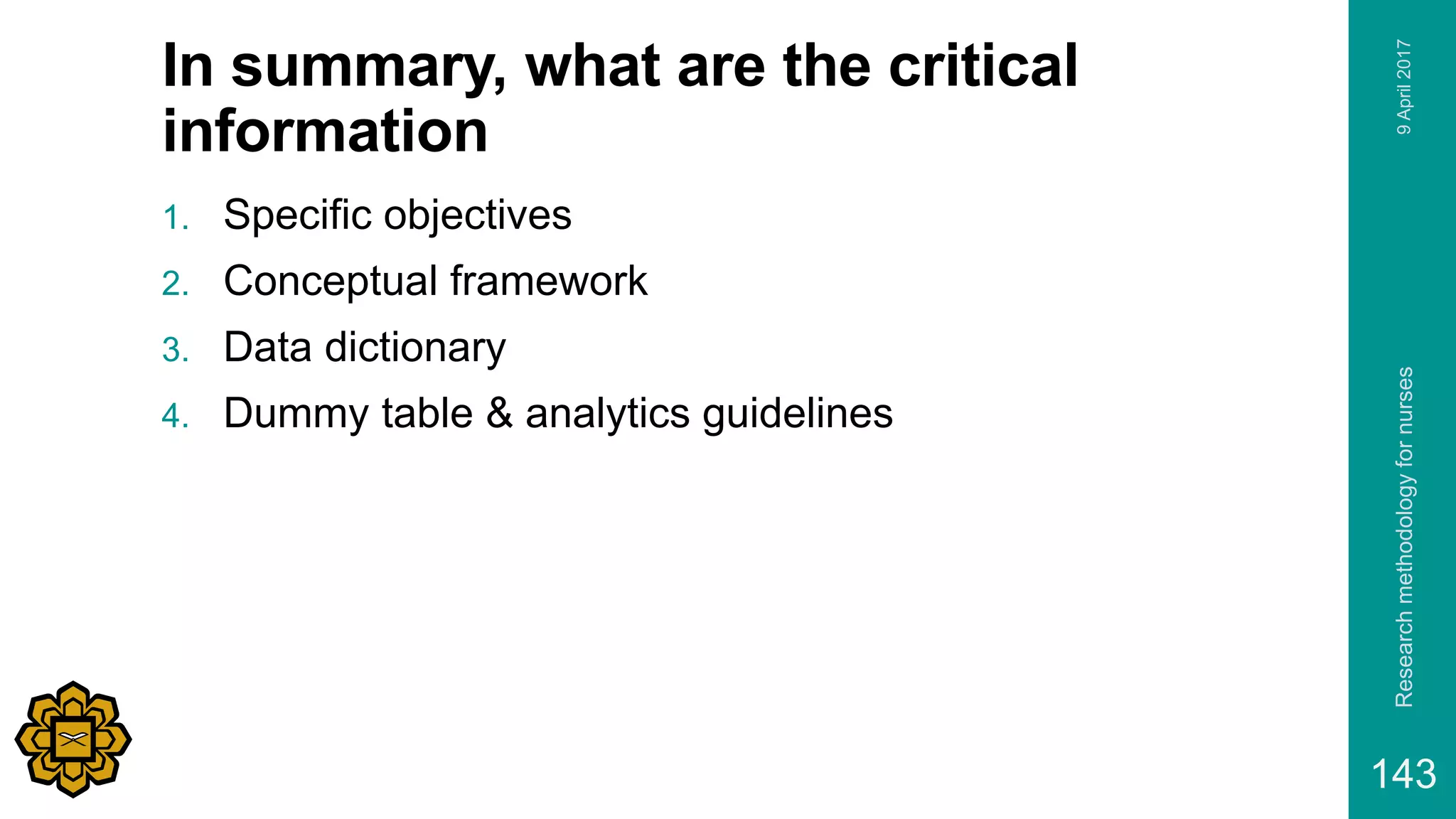 In summary, what are the critical information

1. Specific objectives
2. Conceptual framework
3. Data dictionary
4. Dummy table & analytics guidelines

9 April 2017

Research methodology for nurses

143